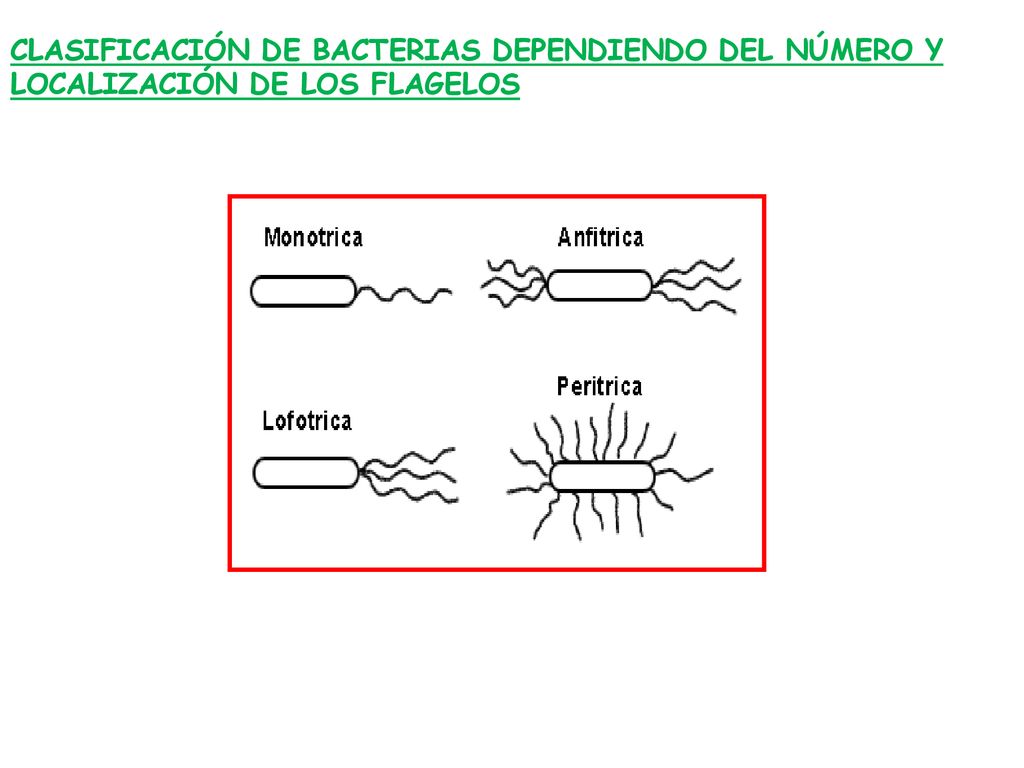 CLASIFICACIÓN DE BACTERIAS DEPENDIENDO DEL NÚMERO Y LOCALIZACIÓN DE LOS FLAGELOS

Monotrica

Anfitrica

Lofotrica

Peritrica